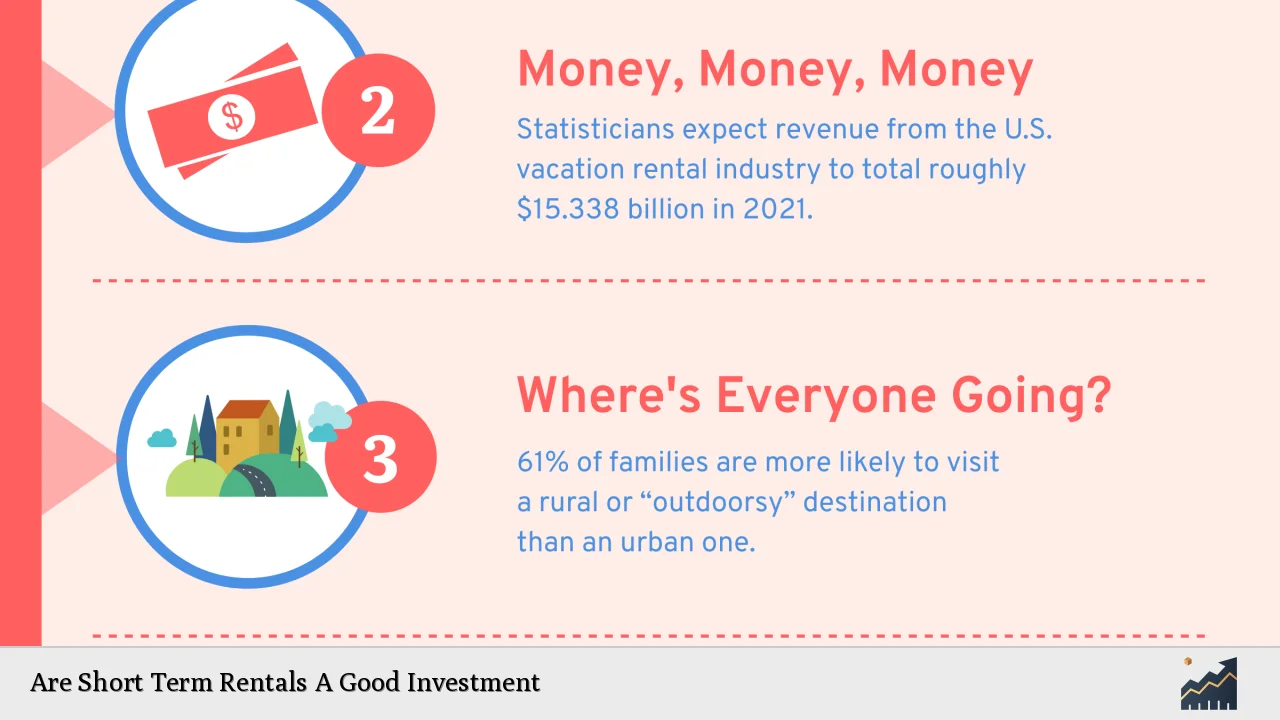 $

2

Money, Money, Money

Statisticians expect revenue from the U.S. vacation rental industry to total roughly $15.338 billion in 2021.

3

Where's Everyone Going?

61% of families are more likely to visit a rural or “outdoorsy” destination than an urban one.

Are Short Term Rentals A Good Investment